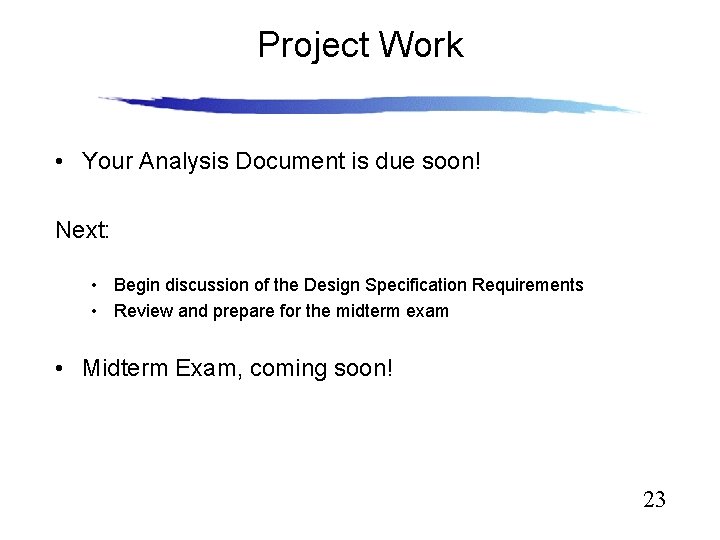 Project Work

• Your Analysis Document is due soon!

Next:

• Begin discussion of the Design Specification Requirements
• Review and prepare for the midterm exam

• Midterm Exam, coming soon!

23